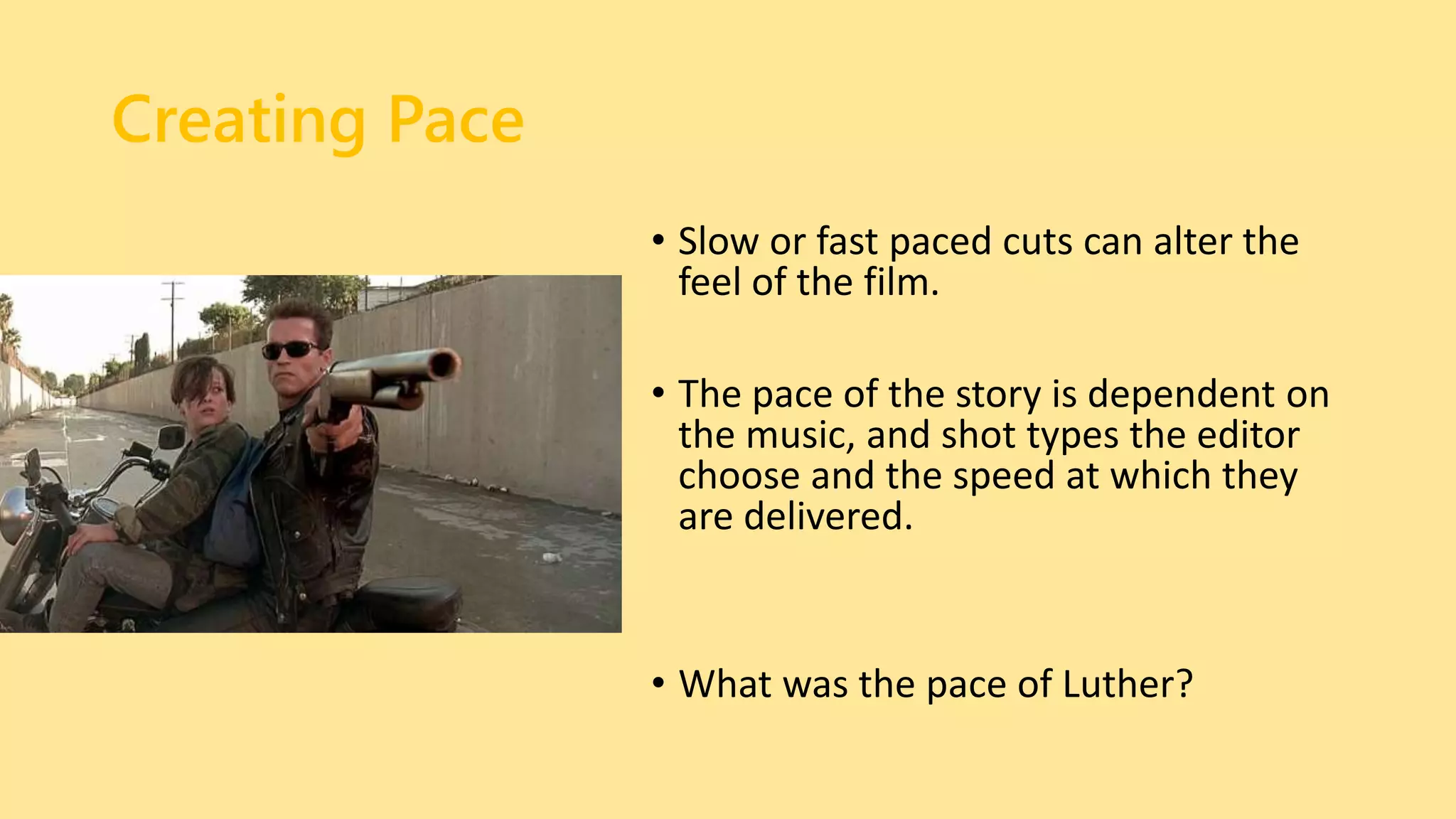 Creating Pace

• Slow or fast paced cuts can alter the feel of the film.

• The pace of the story is dependent on the music, and shot types the editor choose and the speed at which they are delivered.

• What was the pace of Luther?